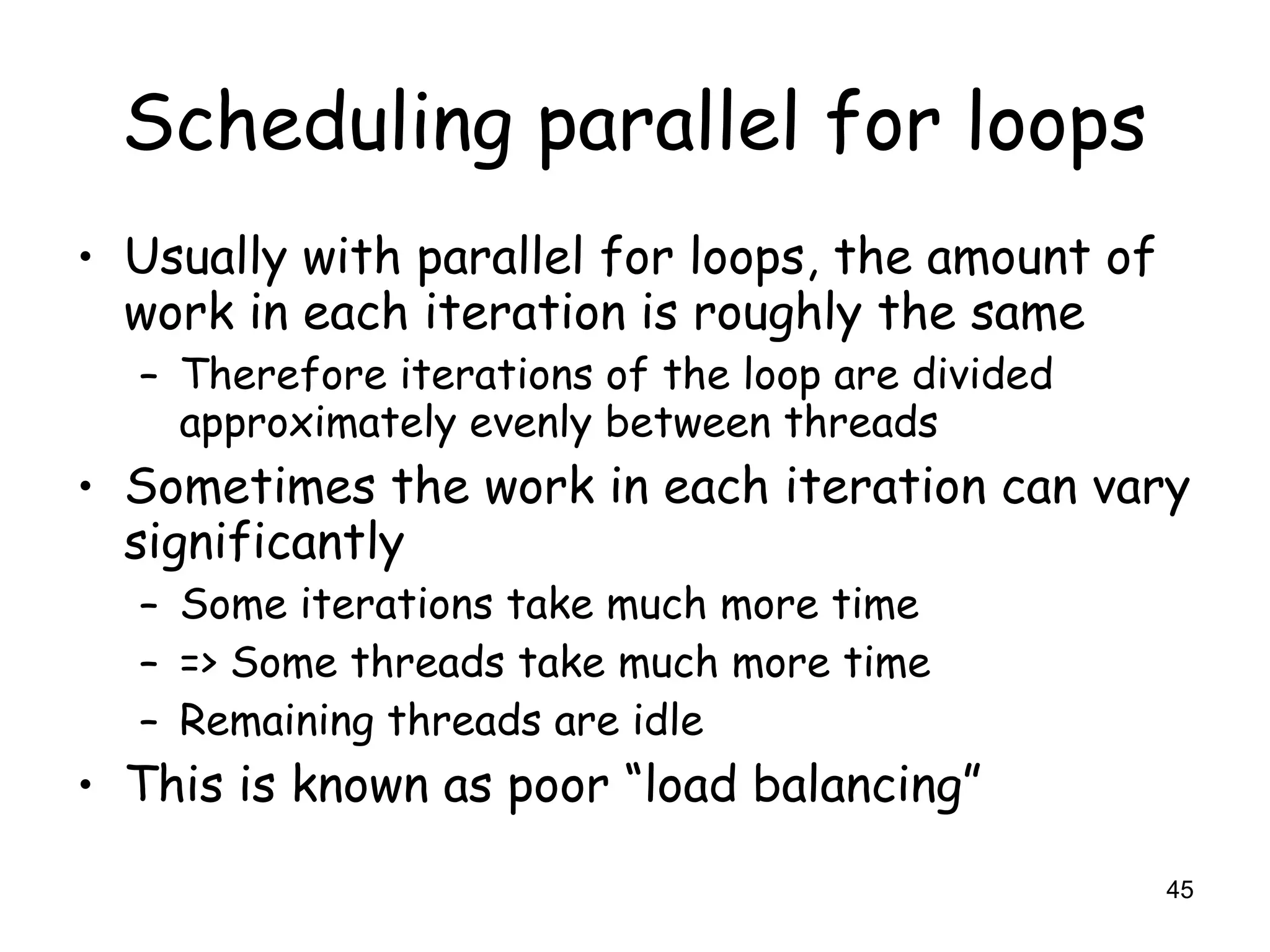 Scheduling parallel for loops

• Usually with parallel for loops, the amount of work in each iteration is roughly the same
  – Therefore iterations of the loop are divided approximately evenly between threads
• Sometimes the work in each iteration can vary significantly
  – Some iterations take much more time
  – => Some threads take much more time
  – Remaining threads are idle
• This is known as poor “load balancing“

45